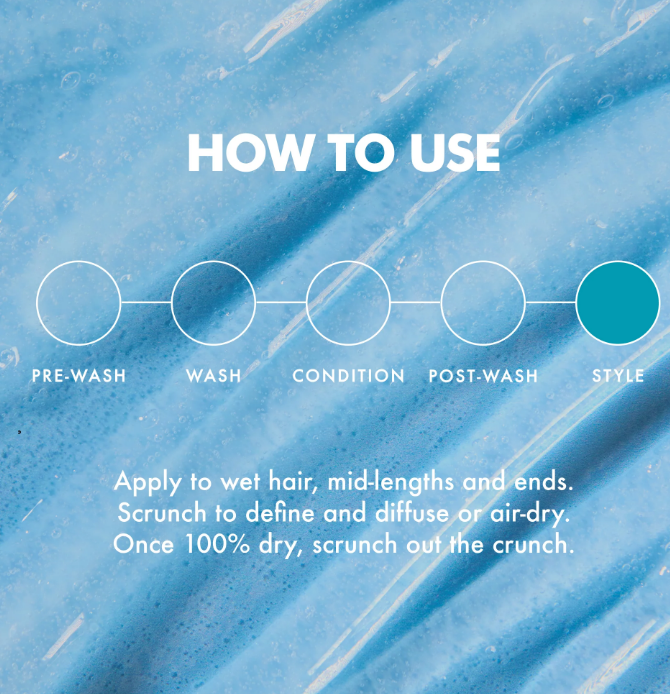 HOW TO USE

PRE-WASH WASH CONDITION POST-WASH STYLE

Apply to wet hair, mid-lengths and ends. Scrunch to define and diffuse or air-dry. Once 100% dry, scrunch out the crunch.